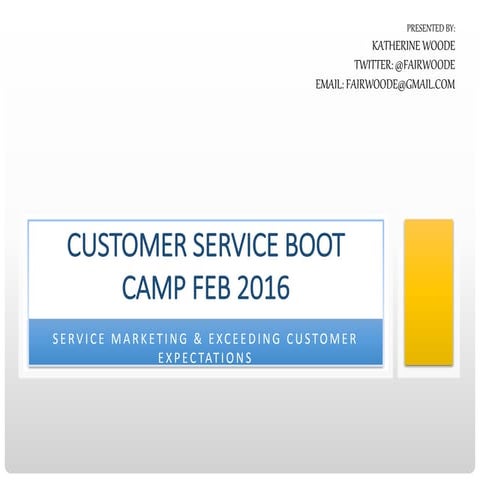 PRESENTED BY:
KATHERINE WOODE
TWITTER: @FAIRWOODE
EMAIL: FAIRWOODE@GMAIL.COM

CUSTOMER SERVICE BOOT CAMP FEB 2016

SERVICE MARKETING & EXCEEDING CUSTOMER EXPECTATIONS